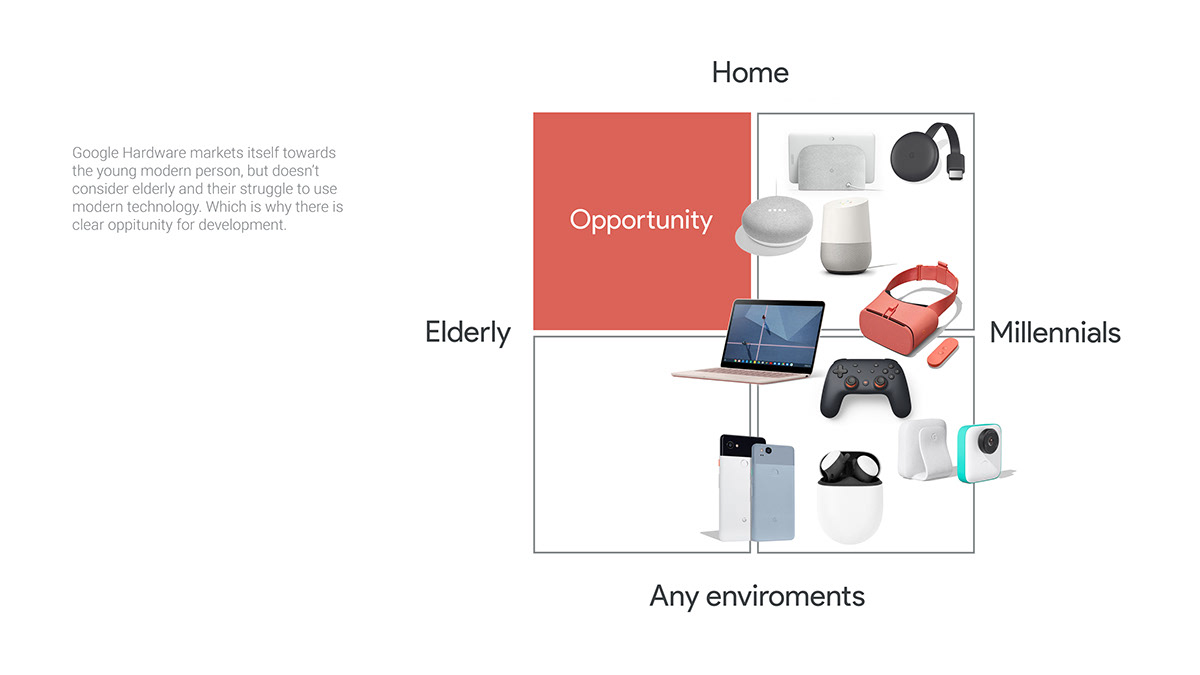 Google Hardware markets itself towards the young modern person, but doesn't consider elderly and their struggle to use modern technology. Which is why there is clear oppitunity for development.

Home

Opportunity

Elderly

Millennials

Any enviroments